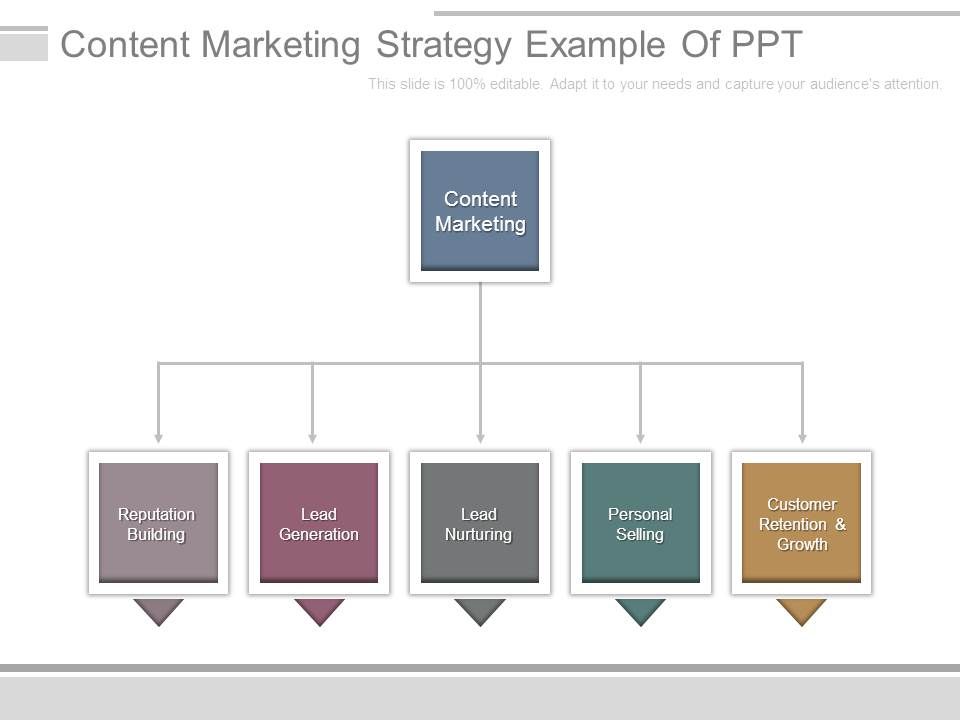 Content Marketing Strategy Example Of PPT

This slide is 100% editable. Adapt it to your needs and capture your audience's attention.

Content Marketing

Reputation Building

Lead Generation

Lead Nurturing

Personal Selling

Customer Retention & Growth